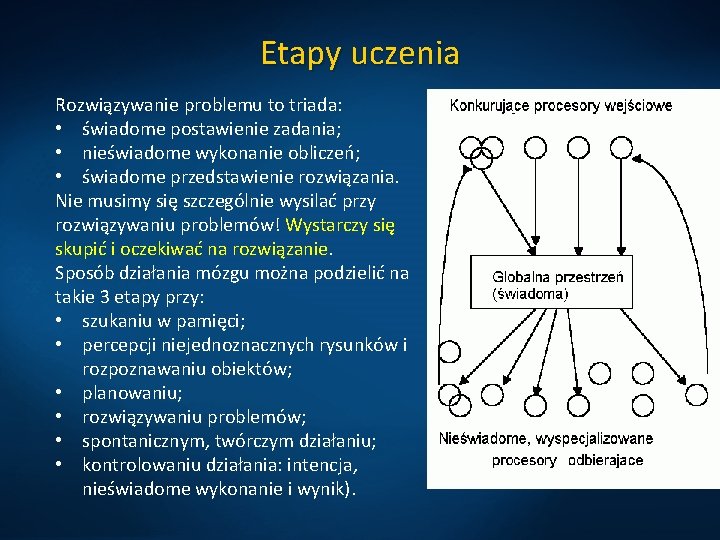 Etapy uczenia

Rozwiązywanie problemu to triada:
• świadome postawienie zadania;
• nieświadome wykonanie obliczeń;
• świadome przedstawienie rozwiązania.
Nie musimy się szczególnie wysilać przy rozwiązywaniu problemów! Wystarczy się skupić i oczekiwać na rozwiązanie.
Sposób działania mózgu można podzielić na takie 3 etapy przy:
• szukaniu w pamięci;
• percepcji niejednoznacznych rysunków i rozpoznawaniu obiektów;
• planowaniu;
• rozwiązywaniu problemów;
• spontanicznym, twórczym działaniu;
• kontrolowaniu działania: intencja, nieświadome wykonanie i wynik).

Konkurujące procesory wejściowe

Globalna przestrzeń (świadoma)

Nieświadome, wyspecjalizowane procesory odbierające